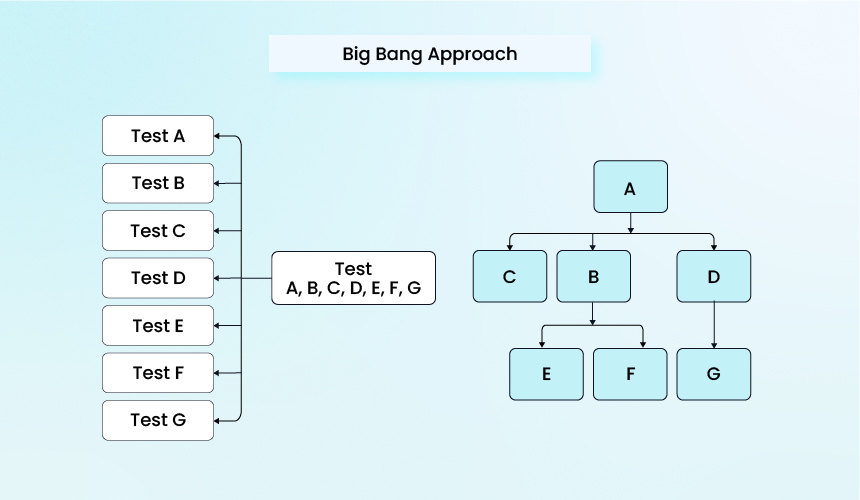 Big Bang Approach

Test A
Test B
Test C
Test D
Test E
Test F
Test G

Test
A, B, C, D, E, F, G

A
C
B
D
E
F
G